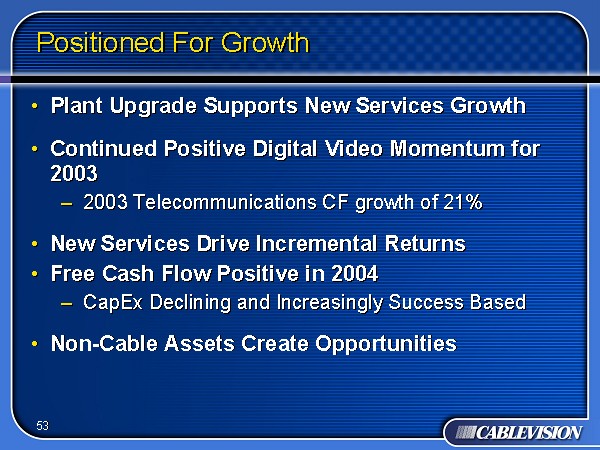 Positioned For Growth

• Plant Upgrade Supports New Services Growth

• Continued Positive Digital Video Momentum for 2003

– 2003 Telecommunications CF growth of 21%

• New Services Drive Incremental Returns

• Free Cash Flow Positive in 2004

– CapEx Declining and Increasingly Success Based

• Non-Cable Assets Create Opportunities

53

CABLEVISION